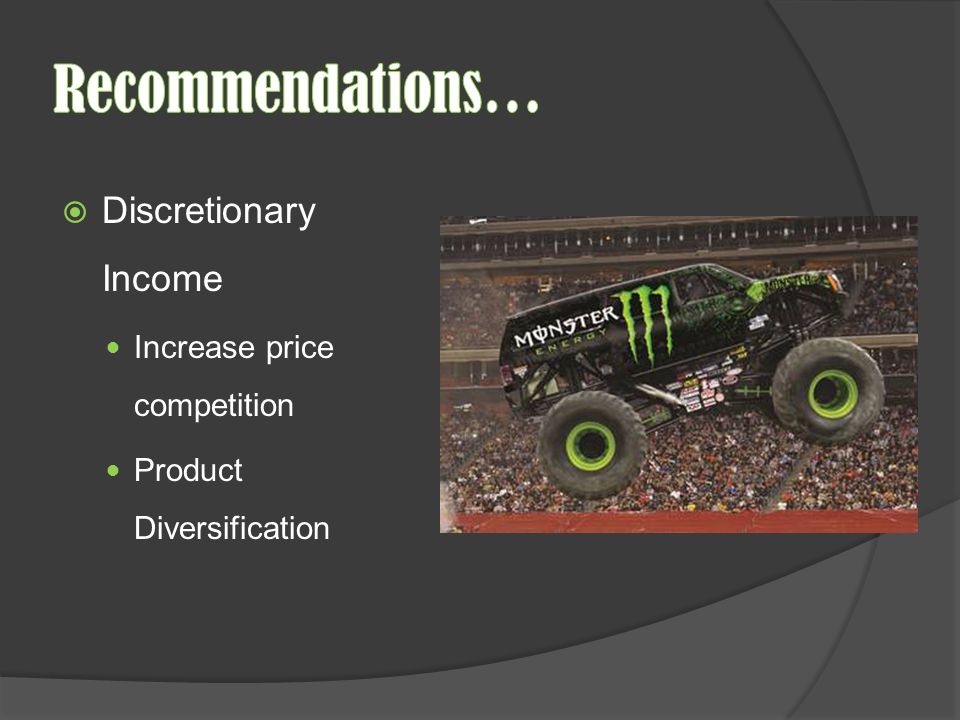 Recommendations…

Discretionary Income

Increase price competition

Product Diversification

MONSTER ENERGY